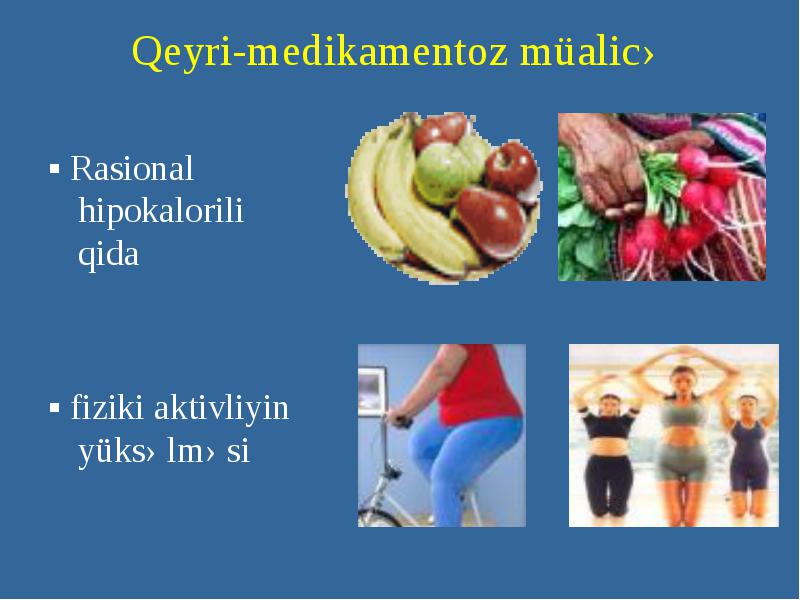 Qeyri-medikamentoz müalic›

▪ Rasional hipokalorili qida

▪ fiziki aktivliyin yüks› lm› si